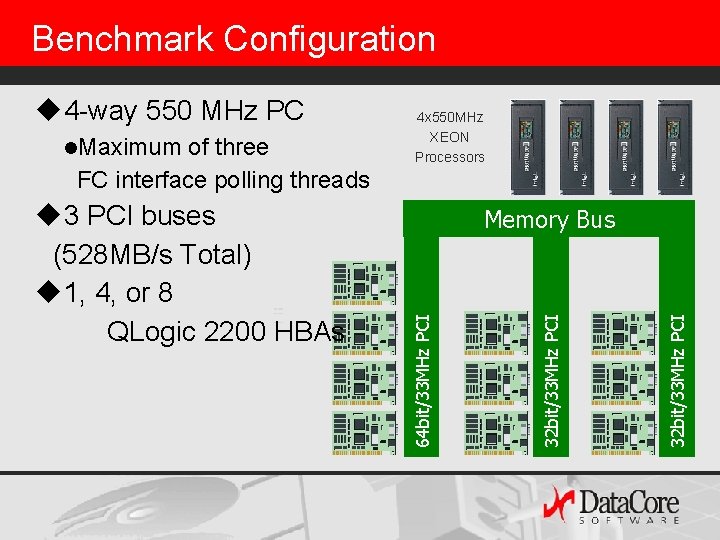 Benchmark Configuration

◆4-way 550 MHz PC

●Maximum of three FC interface polling threads

◆3 PCI buses (528MB/s Total)

◆1, 4, or 8 QLogic 2200 HBAs

4x550MHz XEON Processors

Memory Bus

64bit/33MHz PCI

32bit/33MHz PCI

32bit/33MHz PCI

DataCore SOFTWARE